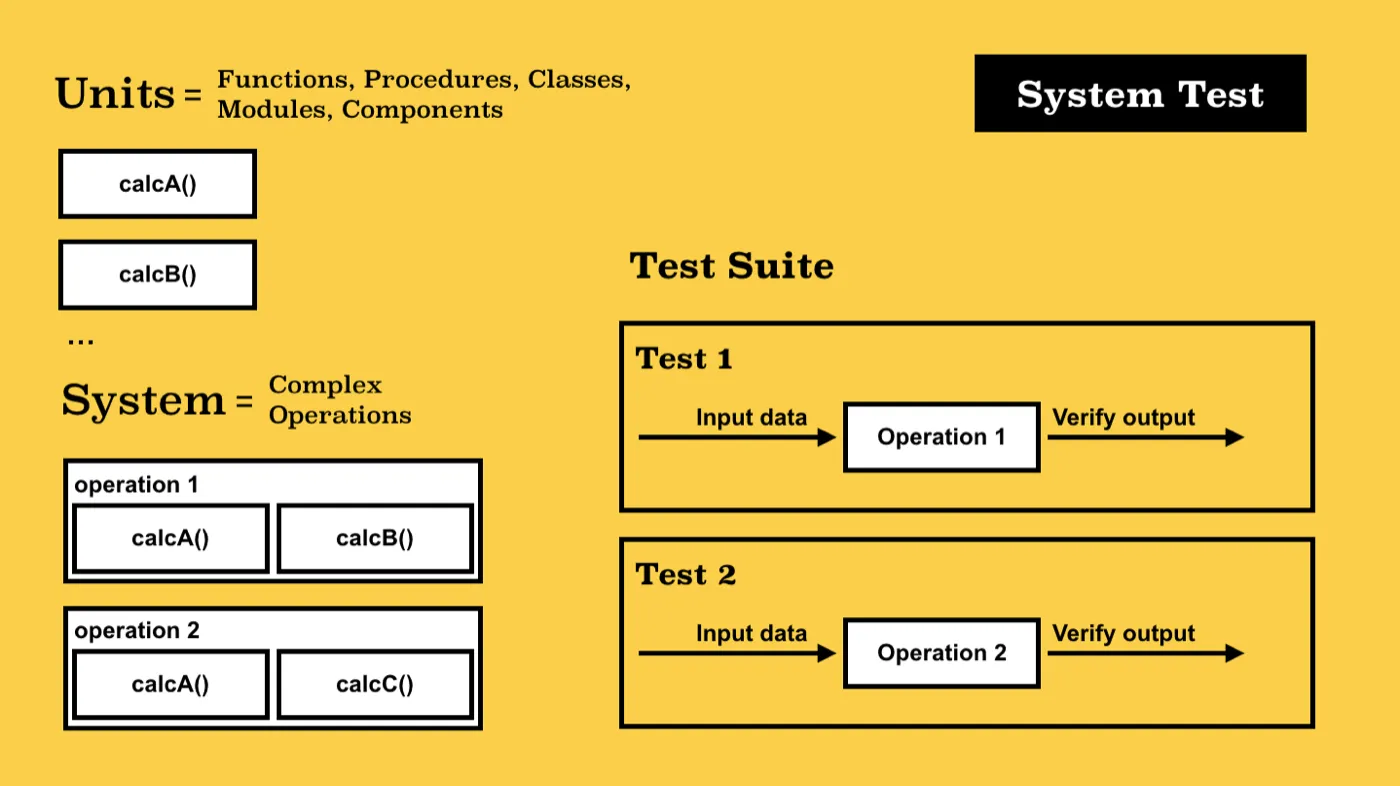 Units = Functions, Procedures, Classes, Modules, Components

System Test

calcA()

calcB()

...

System = Complex Operations

operation 1

calcA()

calcB()

operation 2

calcA()

calcC()

Test Suite

Test 1

Input data

Operation 1

Verify output

Test 2

Input data

Operation 2

Verify output